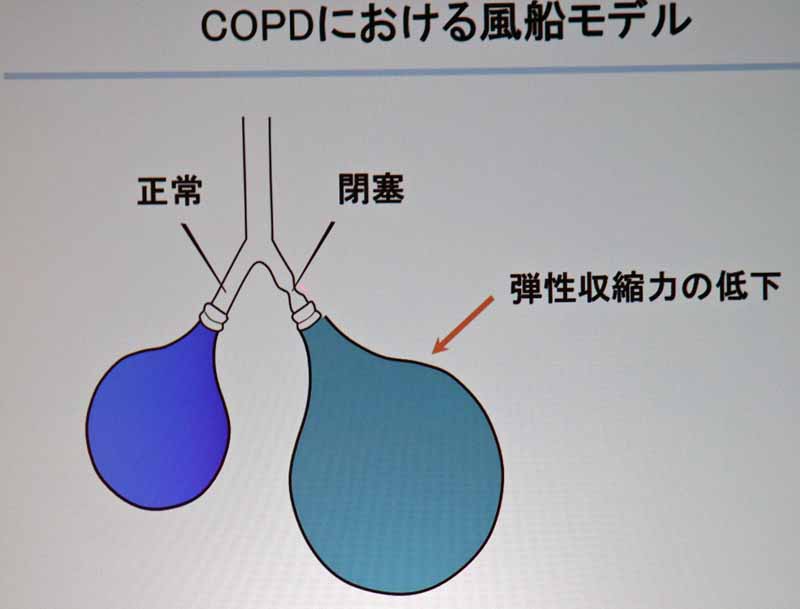 COPDにおける風船モデル

正常

閉塞

弾性収縮力の低下